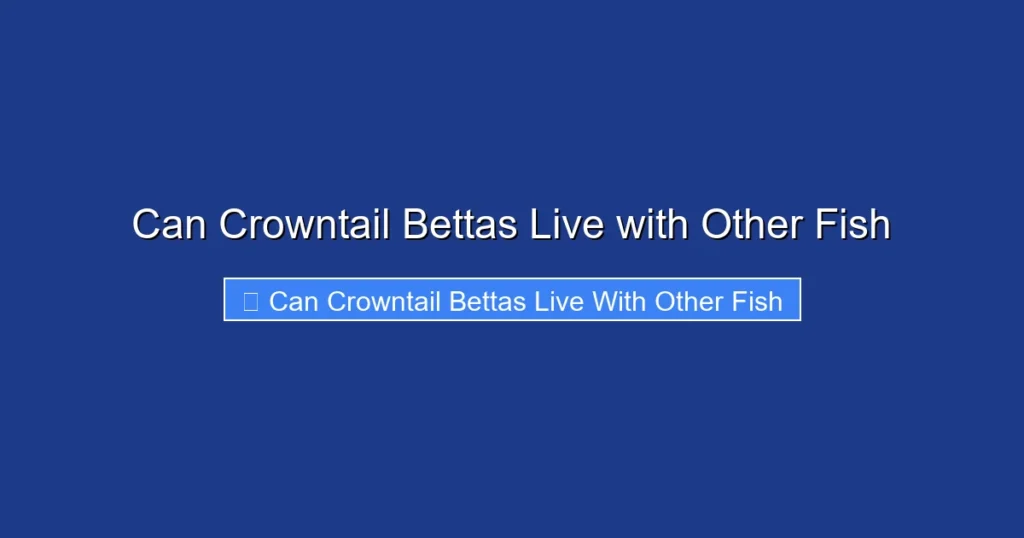 Can Crowntail Bettas Live with Other Fish

Can Crowntail Bettas Live With Other Fish